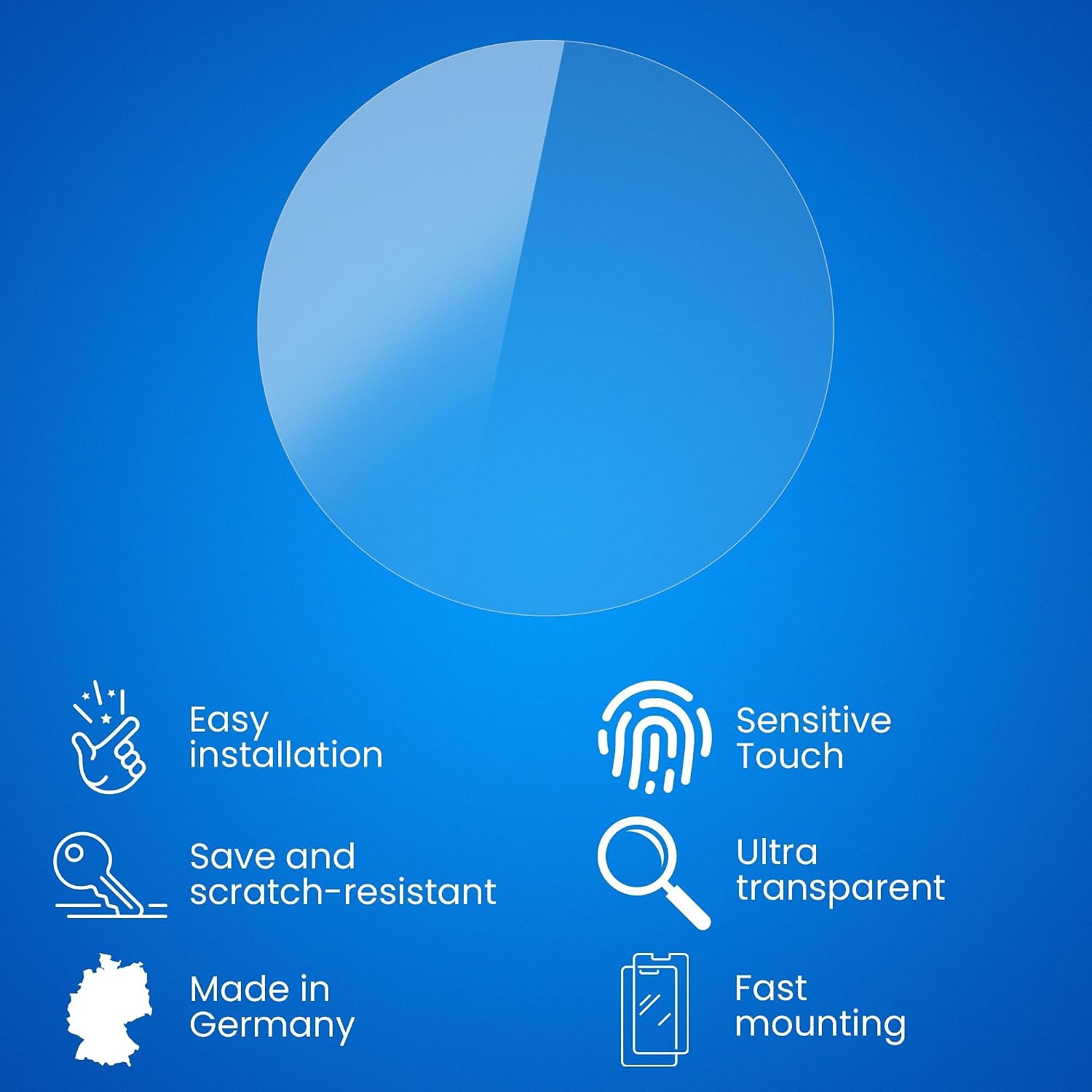 Easy installation

Save and scratch-resistant

Made in Germany

Sensitive Touch

Ultra transparent

Fast mounting